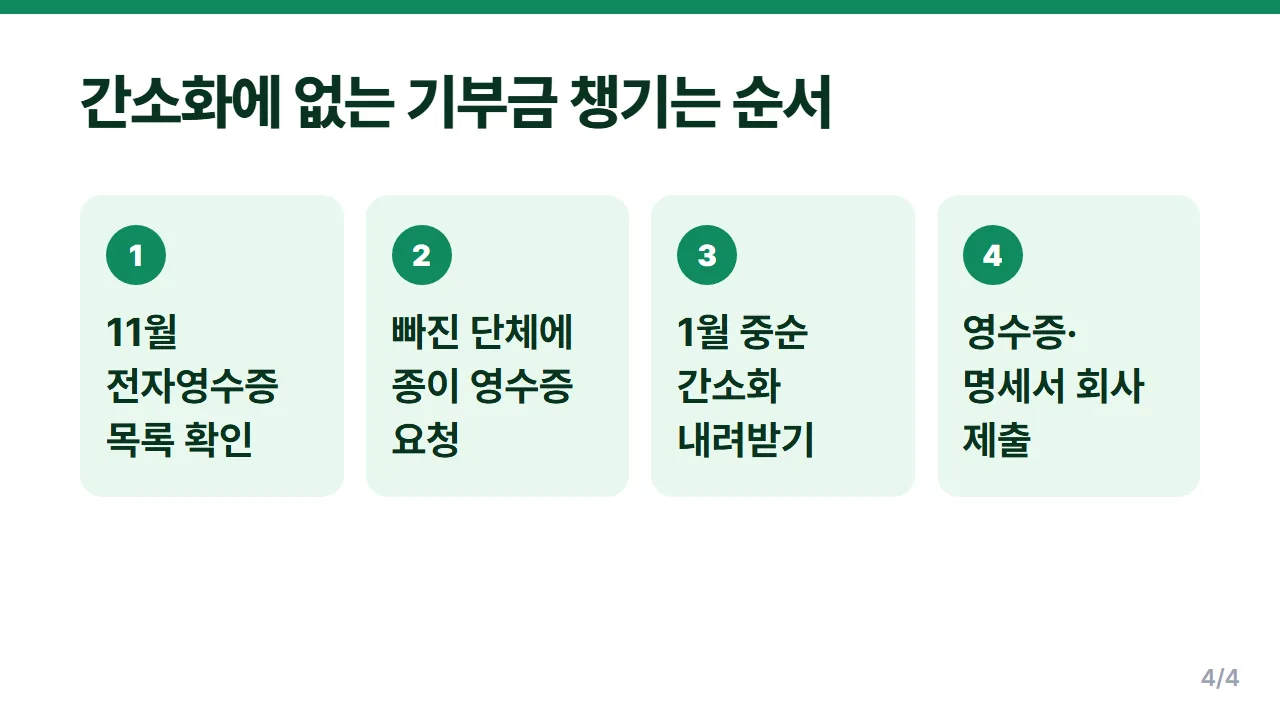 간소화에 없는 기부금 챙기는 순서

1

11월
전자영수증
목록 확인

2

빠진 단체에
종이 영수증
요청

3

1월 중순
간소화
내려받기

4

영수증·
명세서 회사
제출

4/4